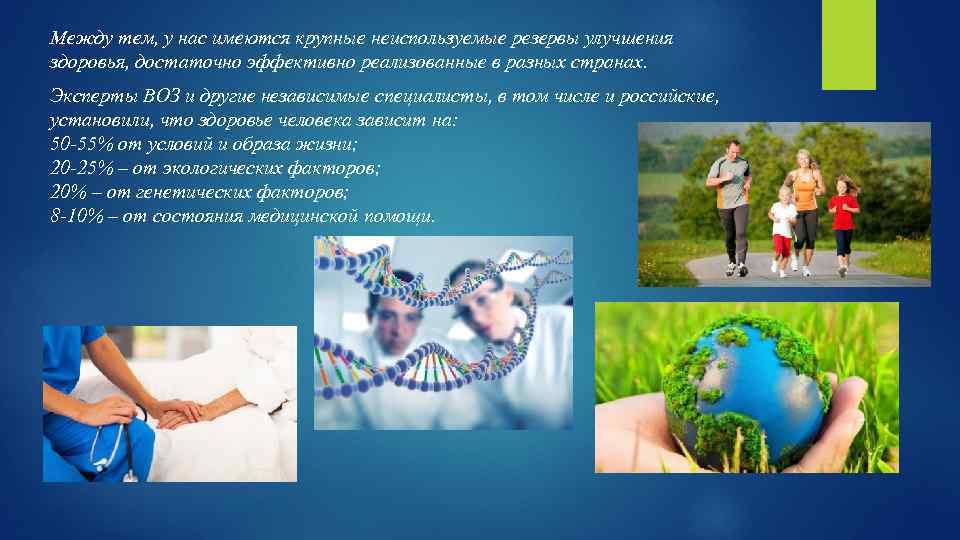 Между тем, у нас имеются крупные неиспользуемые резервы улучшения здоровья, достаточно эффективно реализованные в разных странах.

Эксперты ВОЗ и другие независимые специалисты, в том числе и российские, установили, что здоровье человека зависит на:
50-55% от условий и образа жизни;
20-25% – от экологических факторов;
20% – от генетических факторов;
8-10% – от состояния медицинской помощи.